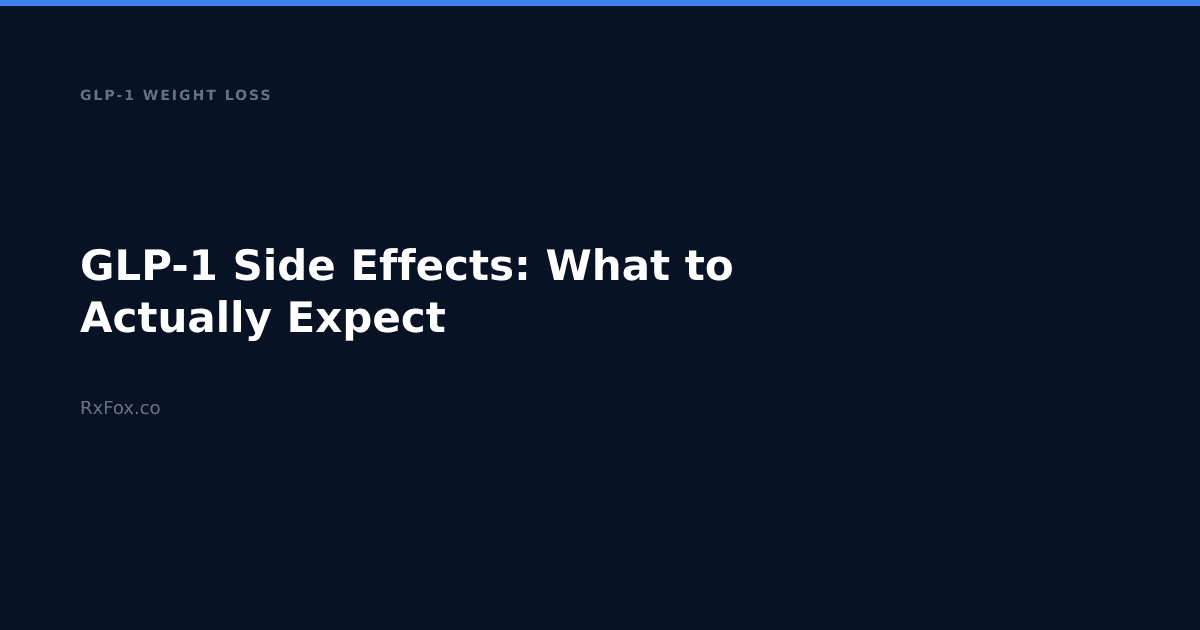 GLP-1 WEIGHT LOSS

GLP-1 Side Effects: What to Actually Expect

RxFox.co